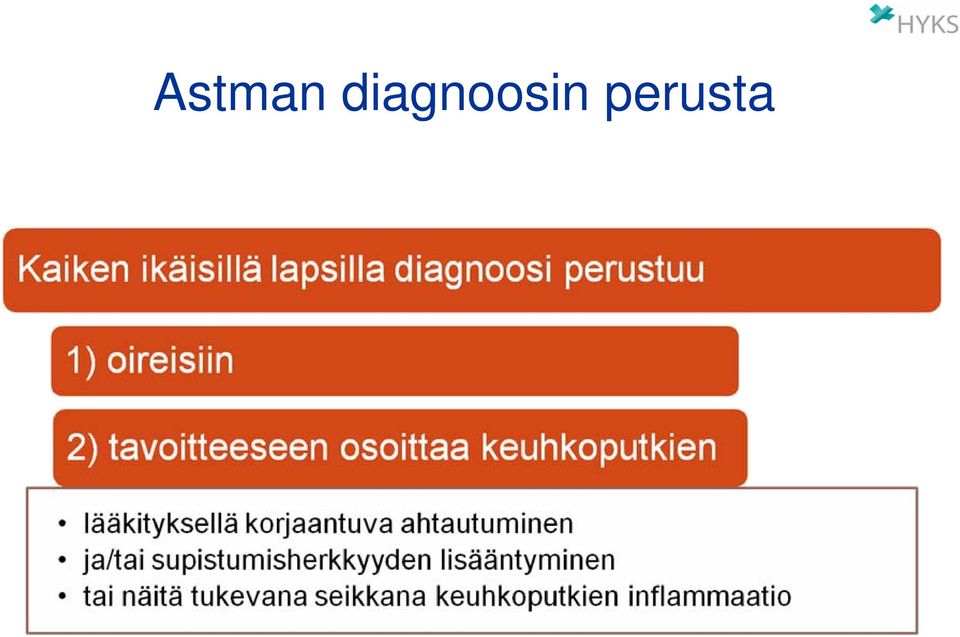 HYKS

Astman diagnoosin perusta

Kaiken ikäisillä lapsilla diagnoosi perustuu

1) oireisiin

2) tavoitteeseen osoittaa keuhkoputkien

• lääkityksellä korjaantuva ahtautuminen
• ja/tai supistumisherkkyyden lisääntyminen
• tai näitä tukevana seikkana keuhkoputkien inflammaatio